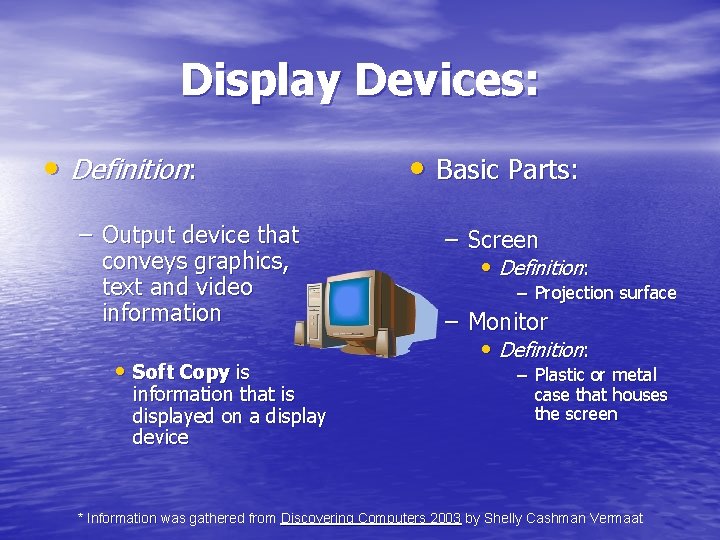 Display Devices:

• Definition:

– Output device that conveys graphics, text and video information

• Soft Copy is information that is displayed on a display device

• Basic Parts:

– Screen

• Definition:

– Projection surface

– Monitor

• Definition:

– Plastic or metal case that houses the screen

* Information was gathered from Discovering Computers 2003 by Shelly Cashman Vermaat